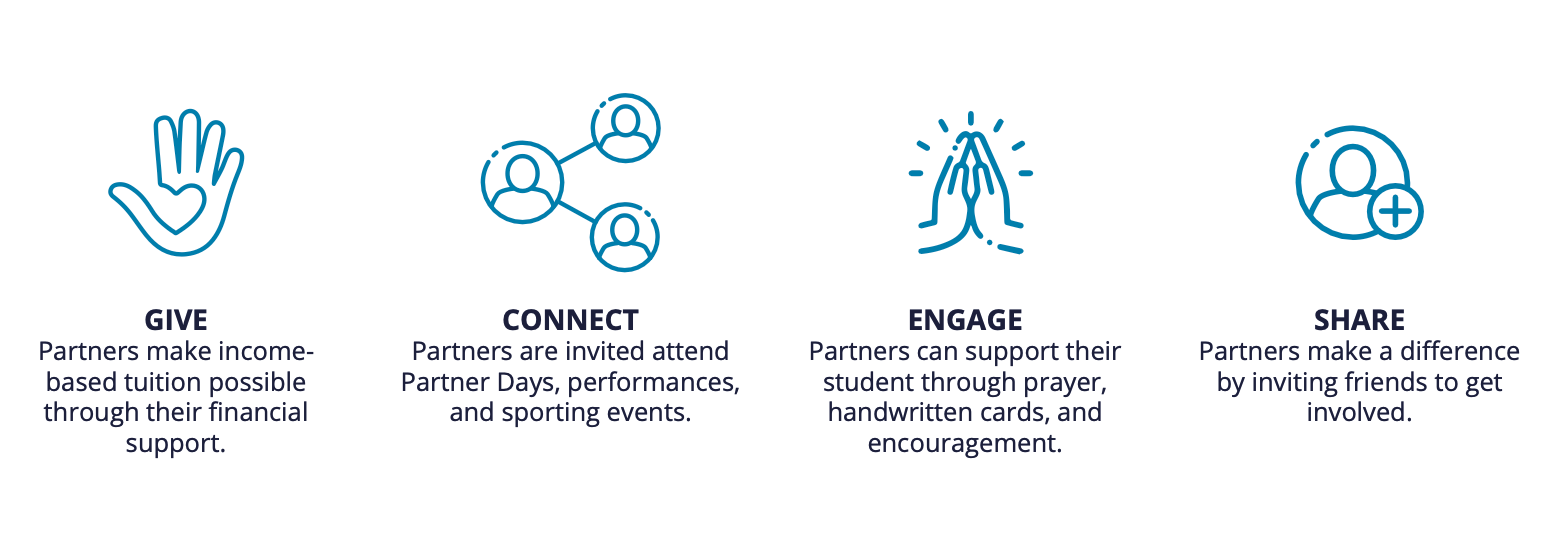 GIVE
Partners make income-based tuition possible through their financial support.

CONNECT
Partners are invited attend Partner Days, performances, and sporting events.

ENGAGE
Partners can support their student through prayer, handwritten cards, and encouragement.

SHARE
Partners make a difference by inviting friends to get involved.